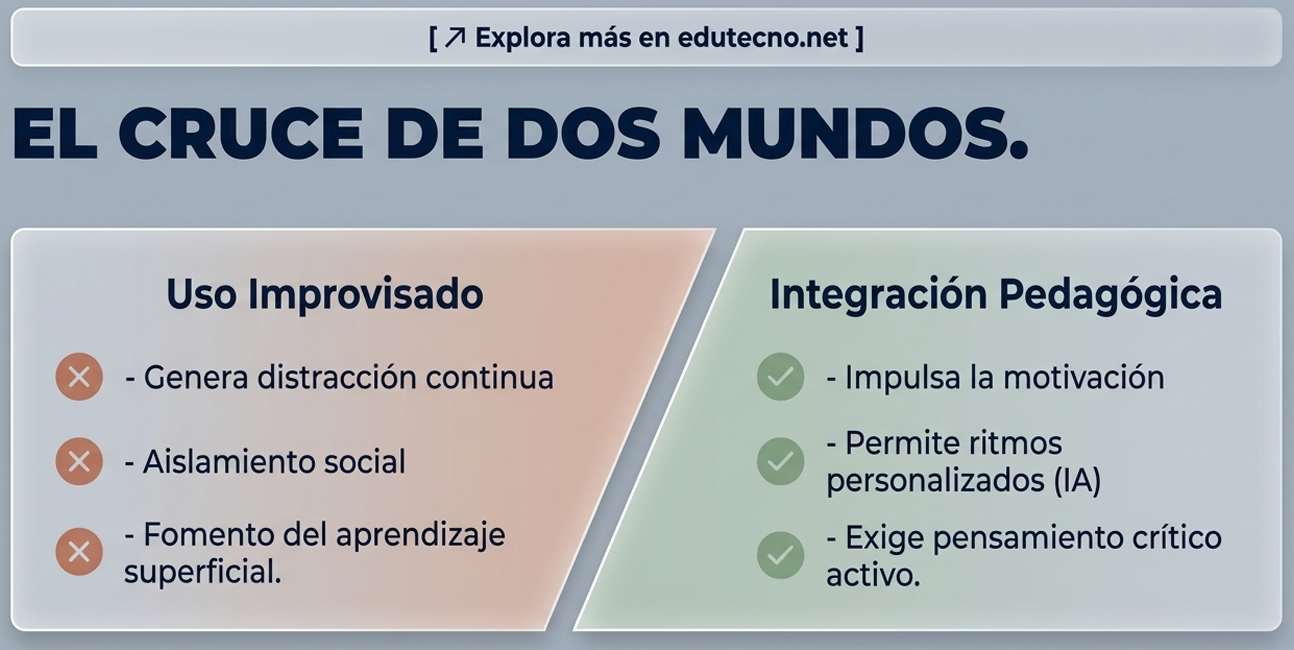 [ ↗ Explora más en edutecno.net ]

EL CRUCE DE DOS MUNDOS.

Uso Improvisado

- Genera distracción continua

- Aislamiento social

- Fomento del aprendizaje superficial.

Integración Pedagógica

- Impulsa la motivación

- Permite ritmos personalizados (IA)

- Exige pensamiento crítico activo.